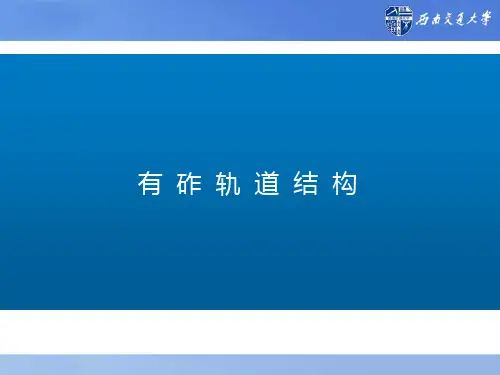 西南交通大学

有砟轨道结构